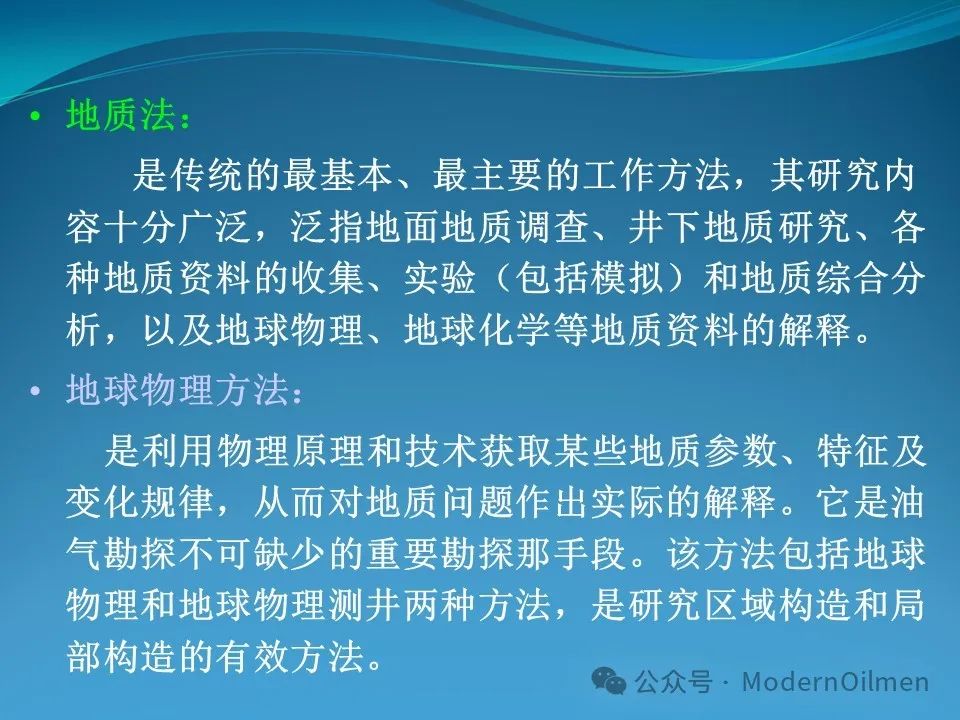 • 地质法：

是传统的最基本、最主要的工作方法，其研究内容十分广泛，泛指地面地质调查、井下地质研究、各种地质资料的收集、实验（包括模拟）和地质综合分析，以及地球物理、地球化学等地质资料的解释。

• 地球物理方法：

是利用物理原理和技术获取某些地质参数、特征及变化规律，从而对地质问题作出实际的解释。它是油气勘探不可缺少的重要勘探那手段。该方法包括地球物理和地球物理测井两种方法，是研究区域构造和局部构造的有效方法。

公众号 · ModernOilmen